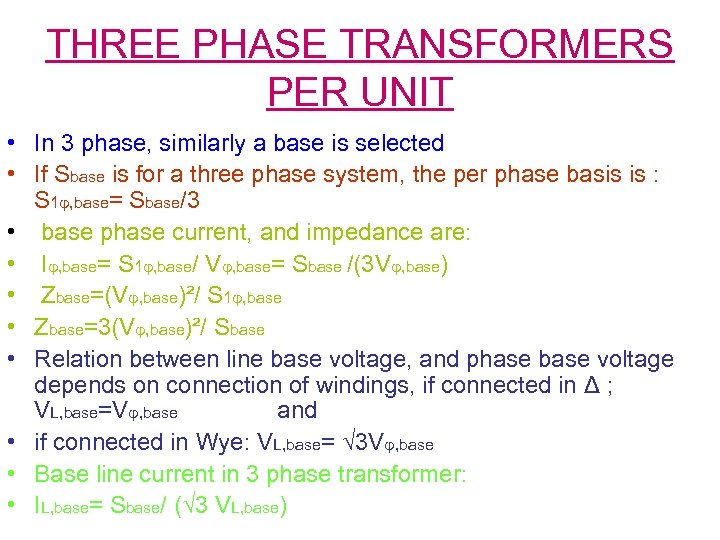 THREE PHASE TRANSFORMERS PER UNIT

• In 3 phase, similarly a base is selected
• If $S_{base}$ is for a three phase system, the per phase basis is : $S_{1\varphi,base}= S_{base}/3$
• base phase current, and impedance are:
• $I_{\varphi,base}= S_{1\varphi,base}/ V_{\varphi,base}= S_{base} /(3V_{\varphi,base})$
• $Z_{base}=(V_{\varphi,base})^2/ S_{1\varphi,base}$
• $Z_{base}=3(V_{\varphi,base})^2/ S_{base}$
• Relation between line base voltage, and phase base voltage depends on connection of windings, if connected in Δ ; $V_{L,base}=V_{\varphi,base}$ and
• if connected in Wye: $V_{L,base}= \sqrt{3}V_{\varphi,base}$
• Base line current in 3 phase transformer:
• $I_{L,base}= S_{base}/ (\sqrt{3} V_{L,base})$